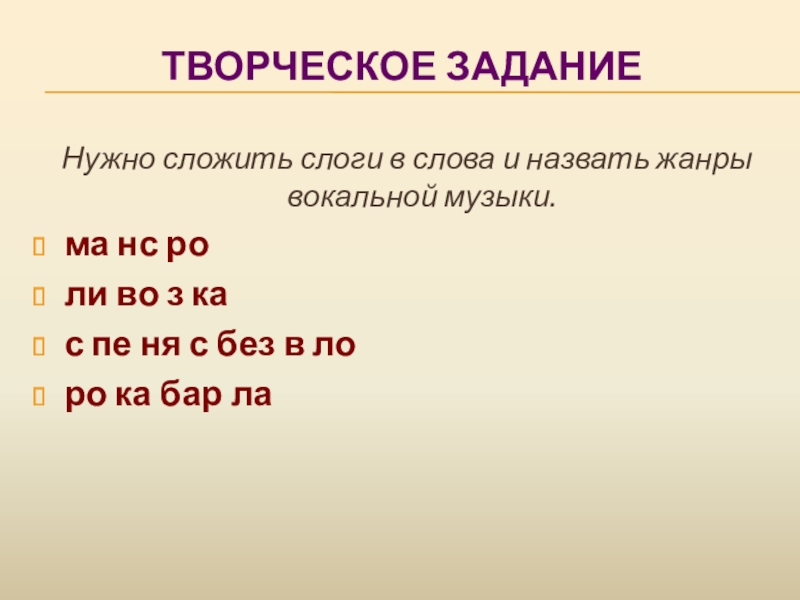 ТВОРЧЕСКОЕ ЗАДАНИЕ

Нужно сложить слоги в слова и назвать жанры вокальной музыки.

ма нс ро

ли во з ка

с пе ня с без в ло

ро ка бар ла